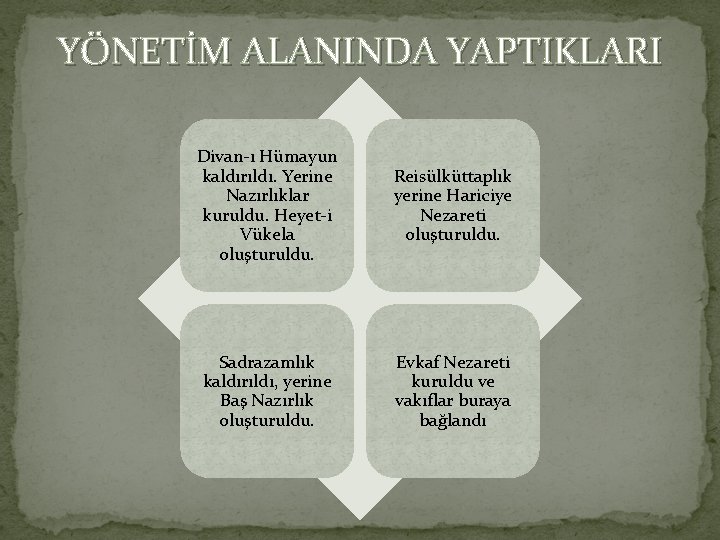 YÖNETİM ALANINDA YAPTIKLARI

Divan-ı Hümayun kaldırıldı. Yerine Nazırlıklar kuruldu. Heyet-i Vükela oluşturuldu.

Reisülküttaplık yerine Hariciye Nezareti oluşturuldu.

Sadrazamlık kaldırıldı, yerine Baş Nazırlık oluşturuldu.

Evkaf Nezareti kuruldu ve vakıflar buraya bağlandı